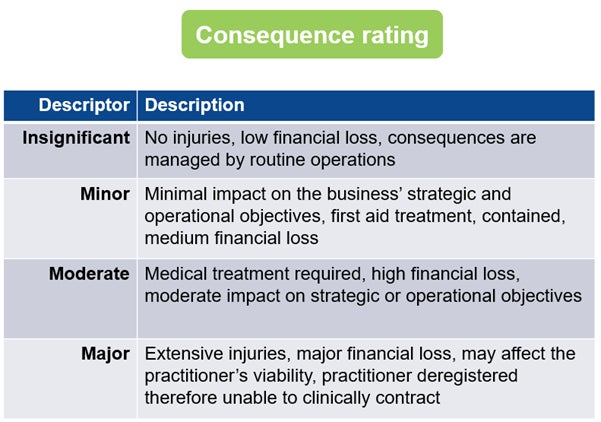 Consequence rating

| Descriptor | Description |
|---|---|
| Insignificant | No injuries, low financial loss, consequences are managed by routine operations |
| Minor | Minimal impact on the business' strategic and operational objectives, first aid treatment, contained, medium financial loss |
| Moderate | Medical treatment required, high financial loss, moderate impact on strategic or operational objectives |
| Major | Extensive injuries, major financial loss, may affect the practitioner's viability, practitioner deregistered therefore unable to clinically contract |